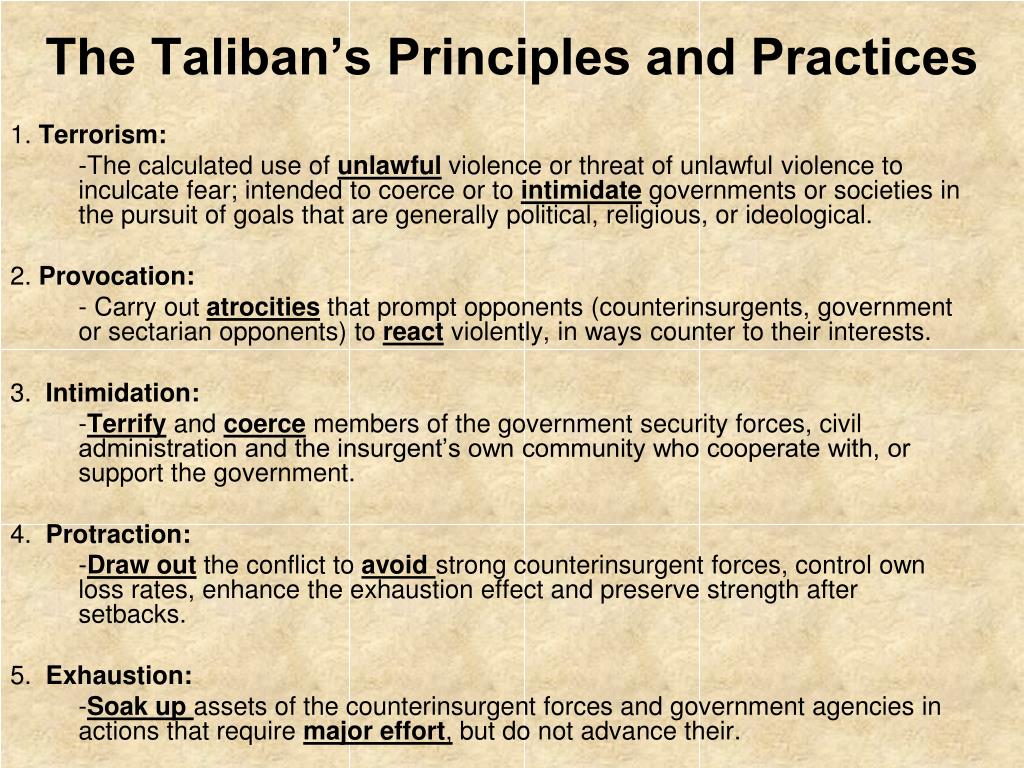 The Taliban's Principles and Practices

1. Terrorism:

-The calculated use of unlawful violence or threat of unlawful violence to inculcate fear; intended to coerce or to intimidate governments or societies in the pursuit of goals that are generally political, religious, or ideological.

2. Provocation:

- Carry out atrocities that prompt opponents (counterinsurgents, government or sectarian opponents) to react violently, in ways counter to their interests.

3. Intimidation:

-Terrify and coerce members of the government security forces, civil administration and the insurgent's own community who cooperate with, or support the government.

4. Protraction:

-Draw out the conflict to avoid strong counterinsurgent forces, control own loss rates, enhance the exhaustion effect and preserve strength after setbacks.

5. Exhaustion:

-Soak up assets of the counterinsurgent forces and government agencies in actions that require major effort, but do not advance their.